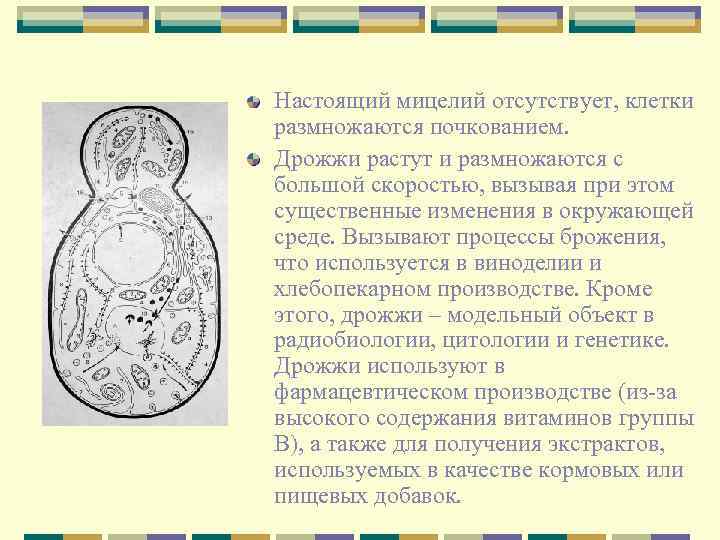 Настоящий мицелий отсутствует, клетки размножаются почкованием.

Дрожжи растут и размножаются с большой скоростью, вызывая при этом существенные изменения в окружающей среде. Вызывают процессы брожения, что используется в виноделии и хлебопекарном производстве. Кроме этого, дрожжи – модельный объект в радиобиологии, цитологии и генетике. Дрожжи используют в фармацевтическом производстве (из-за высокого содержания витаминов группы В), а также для получения экстрактов, используемых в качестве кормовых или пищевых добавок.